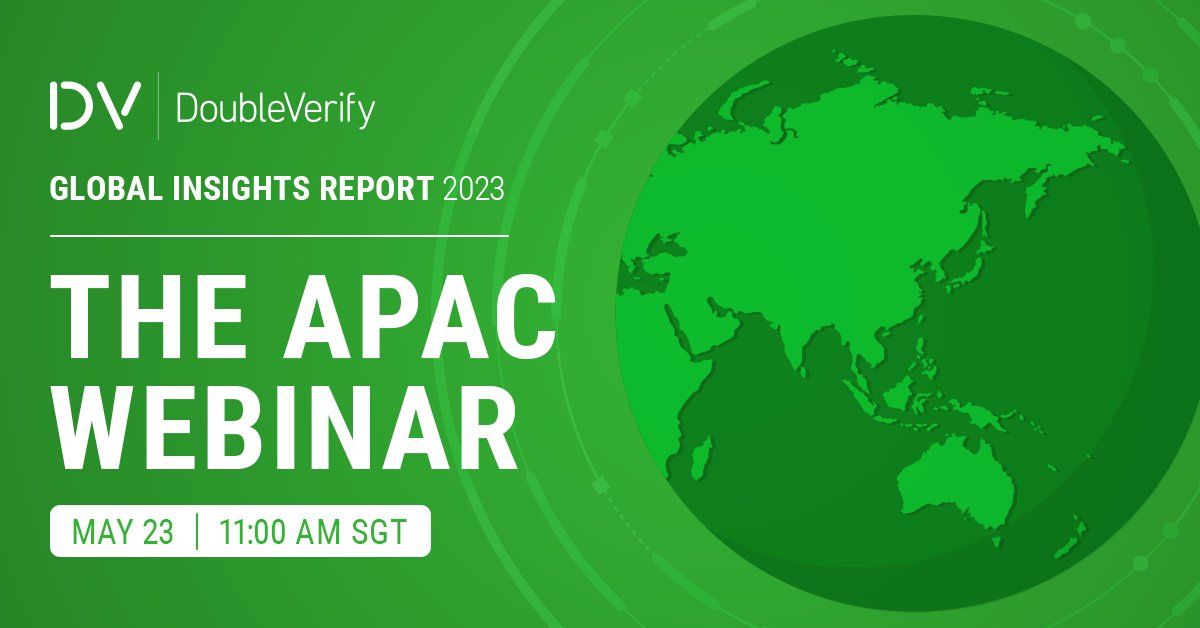 DV | DoubleVerify

GLOBAL INSIGHTS REPORT 2023

THE APAC WEBINAR

MAY 23 | 11:00 AM SGT